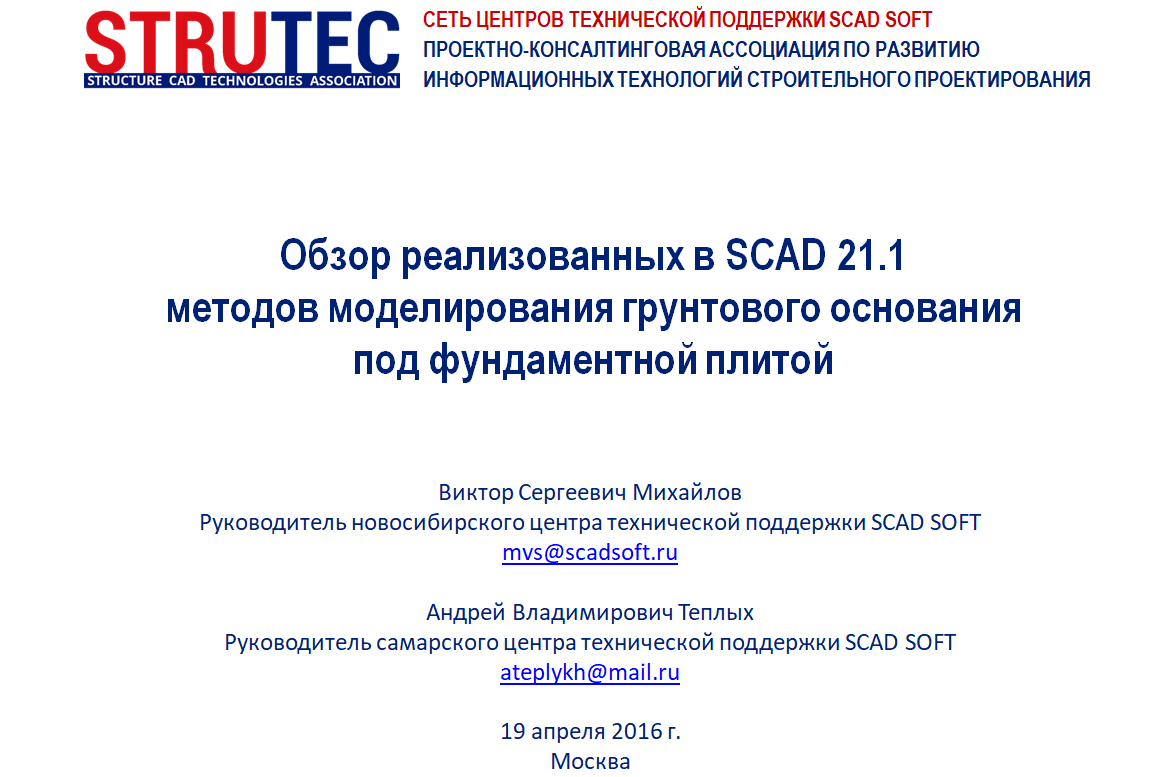 STRUTEC
STRUCTURE CAD TECHNOLOGIES ASSOCIATION

СЕТЬ ЦЕНТРОВ ТЕХНИЧЕСКОЙ ПОДДЕРЖКИ SCAD SOFT
ПРОЕКТНО-КОНСАЛТИНГОВАЯ АССОЦИАЦИЯ ПО РАЗВИТИЮ
ИНФОРМАЦИОННЫХ ТЕХНОЛОГИЙ СТРОИТЕЛЬНОГО ПРОЕКТИРОВАНИЯ

Обзор реализованных в SCAD 21.1
методов моделирования грунтового основания
под фундаментной плитой

Виктор Сергеевич Михайлов
Руководитель новосибирского центра технической поддержки SCAD SOFT
mvs@scadsoft.ru

Андрей Владимирович Теплых
Руководитель самарского центра технической поддержки SCAD SOFT
ateplykh@mail.ru

19 апреля 2016 г.
Москва